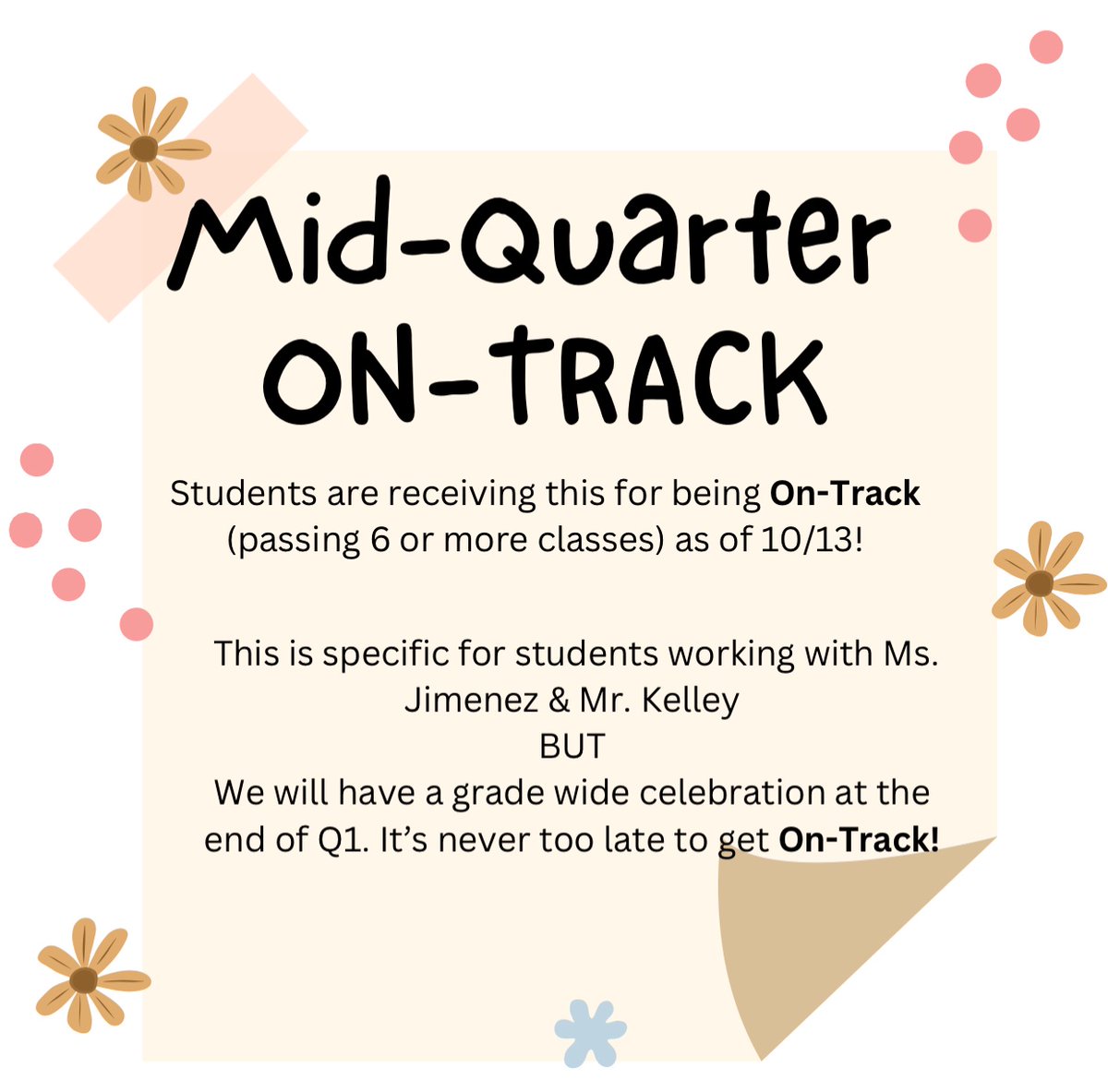 Mid-Quarter ON-TRACK

Students are receiving this for being On-Track (passing 6 or more classes) as of 10/13!

This is specific for students working with Ms. Jimenez & Mr. Kelley
BUT
We will have a grade wide celebration at the end of Q1. It's never too late to get On-Track!